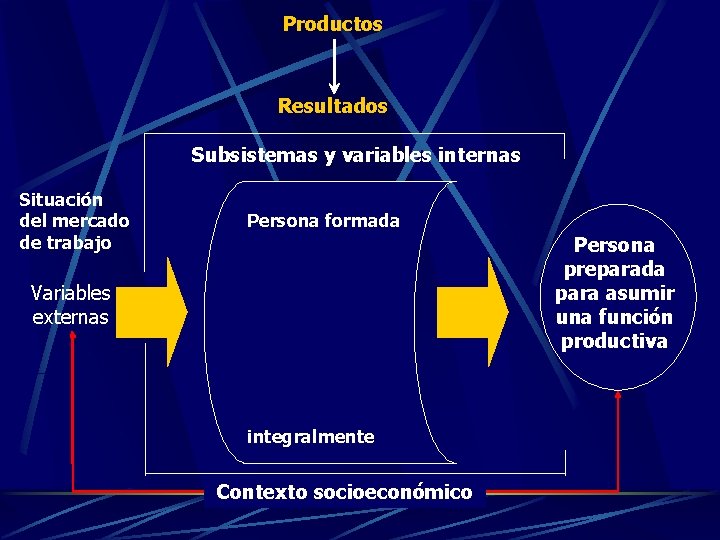 Productos

Resultados

Subsistemas y variables internas

Situación del mercado de trabajo

Variables externas

Persona formada

integralmente

Persona preparada para asumir una función productiva

Contexto socioeconómico